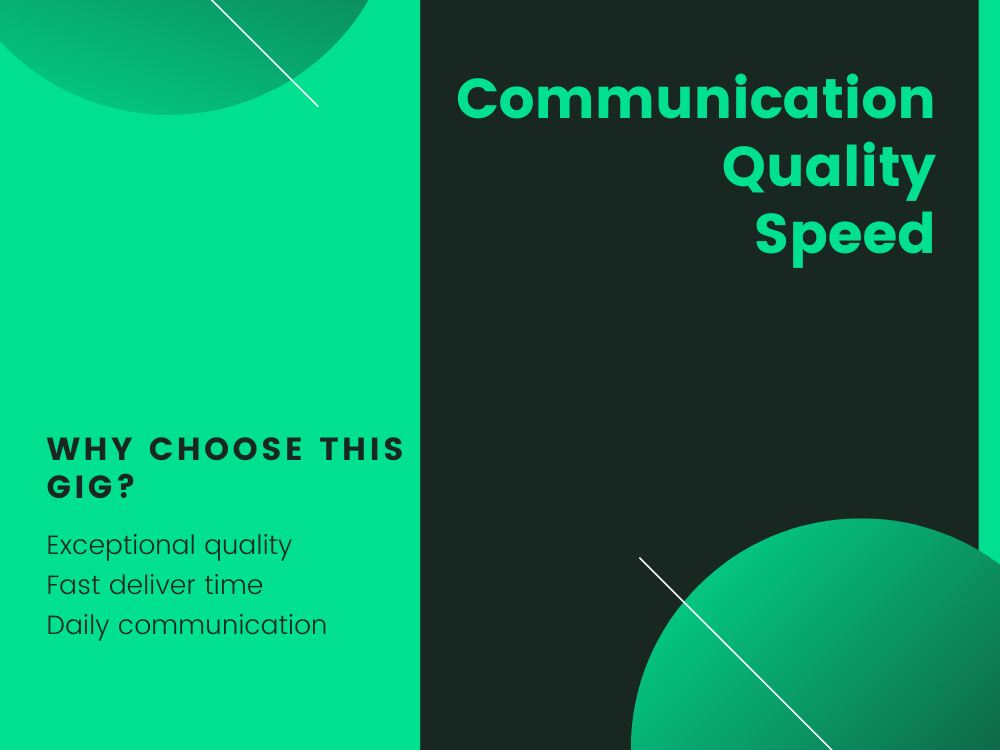 Communication
Quality
Speed

WHY CHOOSE THIS GIG?

Exceptional quality
Fast deliver time
Daily communication